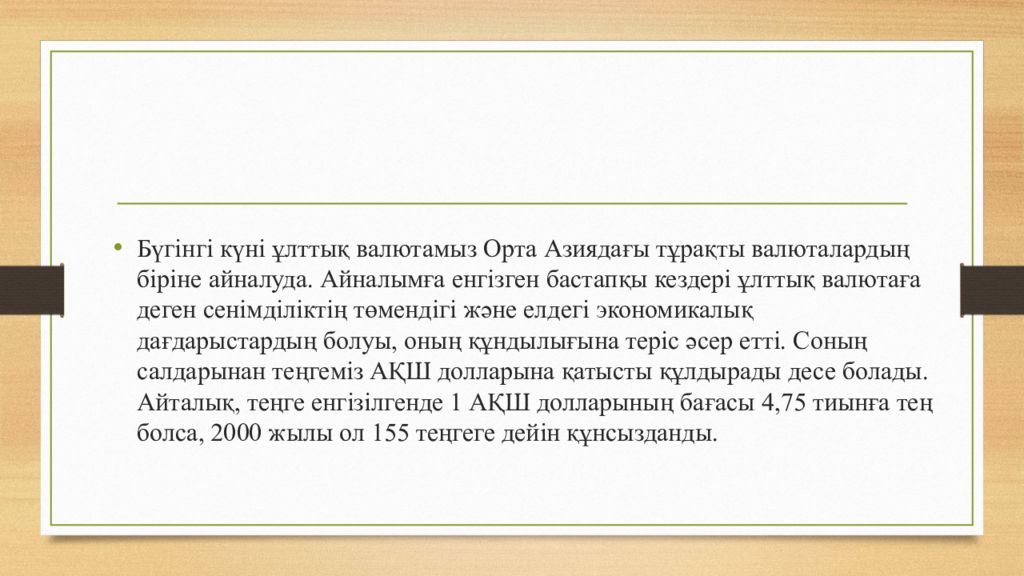 • Бүгінгі күні ұлттық валютамыз Орта Азиядағы тұрақты валюталардың біріне айналуда. Айналымға енгізген бастапқы кездері ұлттық валютаға деген сенімділіктің төмендігі және елдегі экономикалық дағдарыстардың болуы, оның құндылығына теріс әсер етті. Соның салдарынан теңгеміз АҚШ долларына қатысты құлдырады десе болады. Айталық, теңге енгізілгенде 1 АҚШ долларының бағасы 4,75 тиынға тең болса, 2000 жылы ол 155 теңгеге дейін құнсызданды.